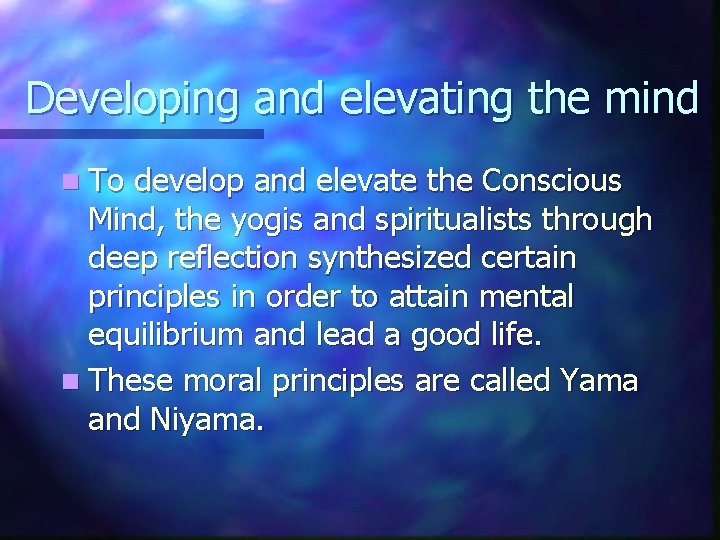 Developing and elevating the mind

To develop and elevate the Conscious Mind, the yogis and spiritualists through deep reflection synthesized certain principles in order to attain mental equilibrium and lead a good life.

These moral principles are called Yama and Niyama.